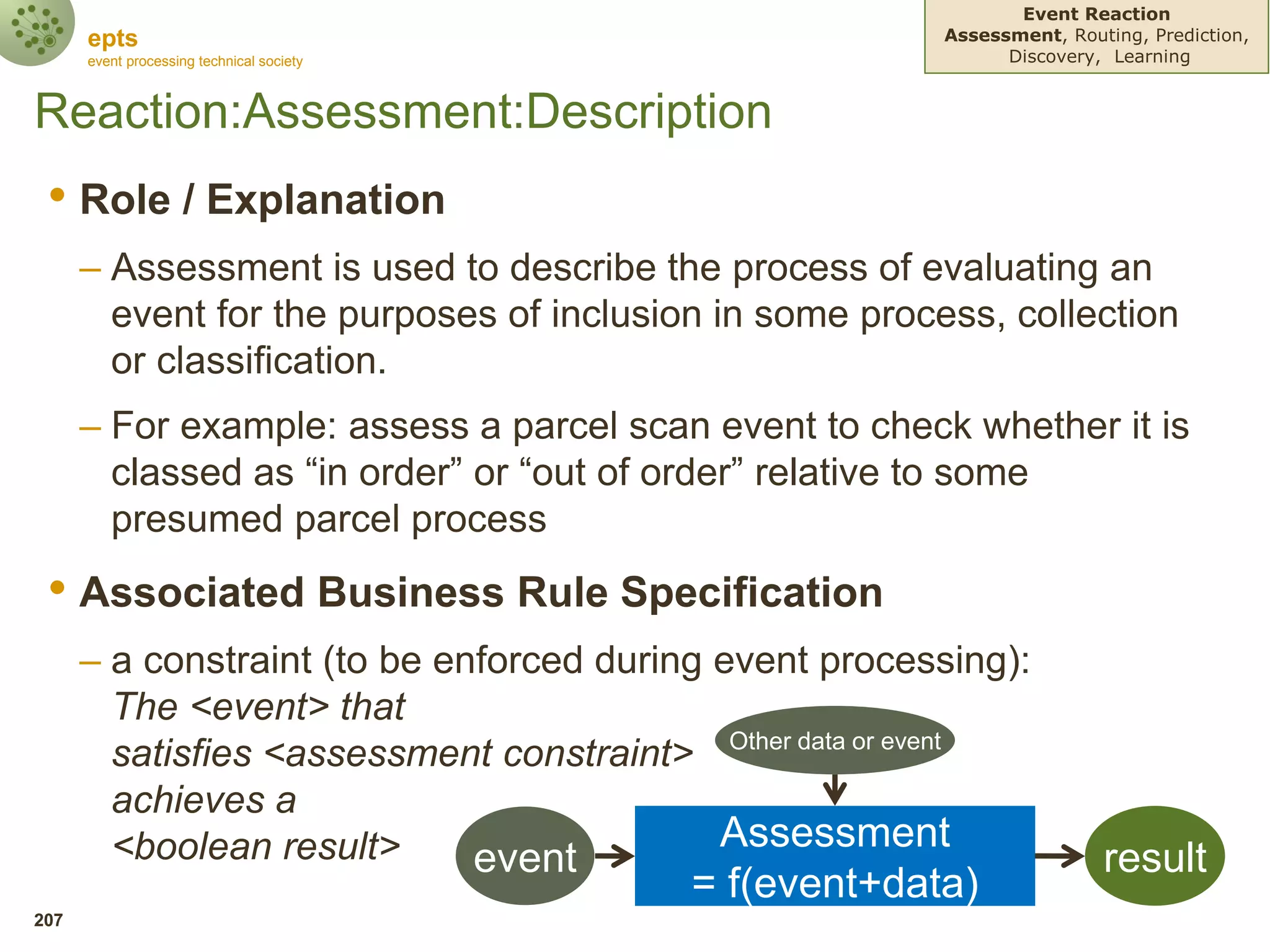 epts
event processing technical society

Event Reaction
Assessment, Routing, Prediction, Discovery, Learning

Reaction:Assessment:Description

• Role / Explanation

– Assessment is used to describe the process of evaluating an event for the purposes of inclusion in some process, collection or classification.

– For example: assess a parcel scan event to check whether it is classed as “in order” or “out of order” relative to some presumed parcel process

• Associated Business Rule Specification

– a constraint (to be enforced during event processing):
The <event> that
satisfies <assessment constraint>
achieves a
<boolean result>

Other data or event

event

Assessment
= f(event+data)

result

207